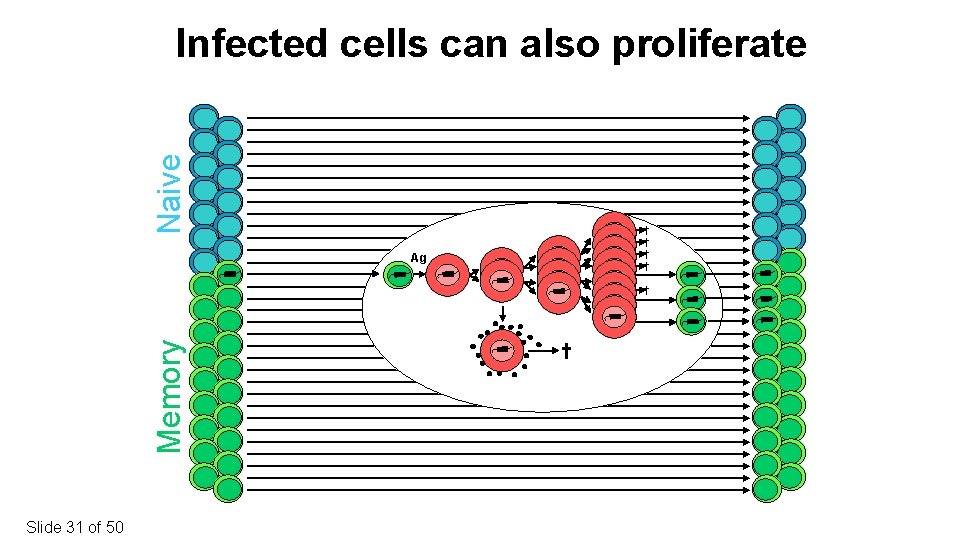 Infected cells can also proliferate

Naive

Memory

Ag

†

Slide 31 of 50